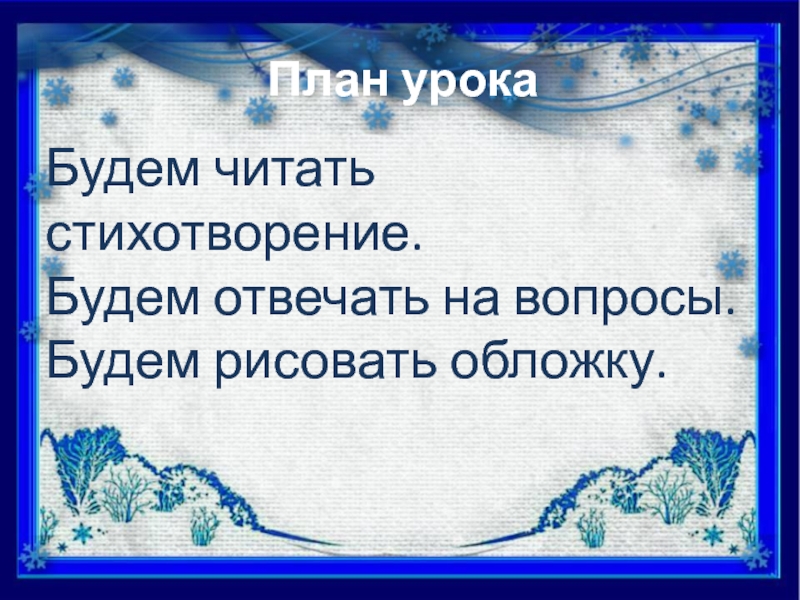 План урока

Будем читать стихотворение.
Будем отвечать на вопросы.
Будем рисовать обложку.